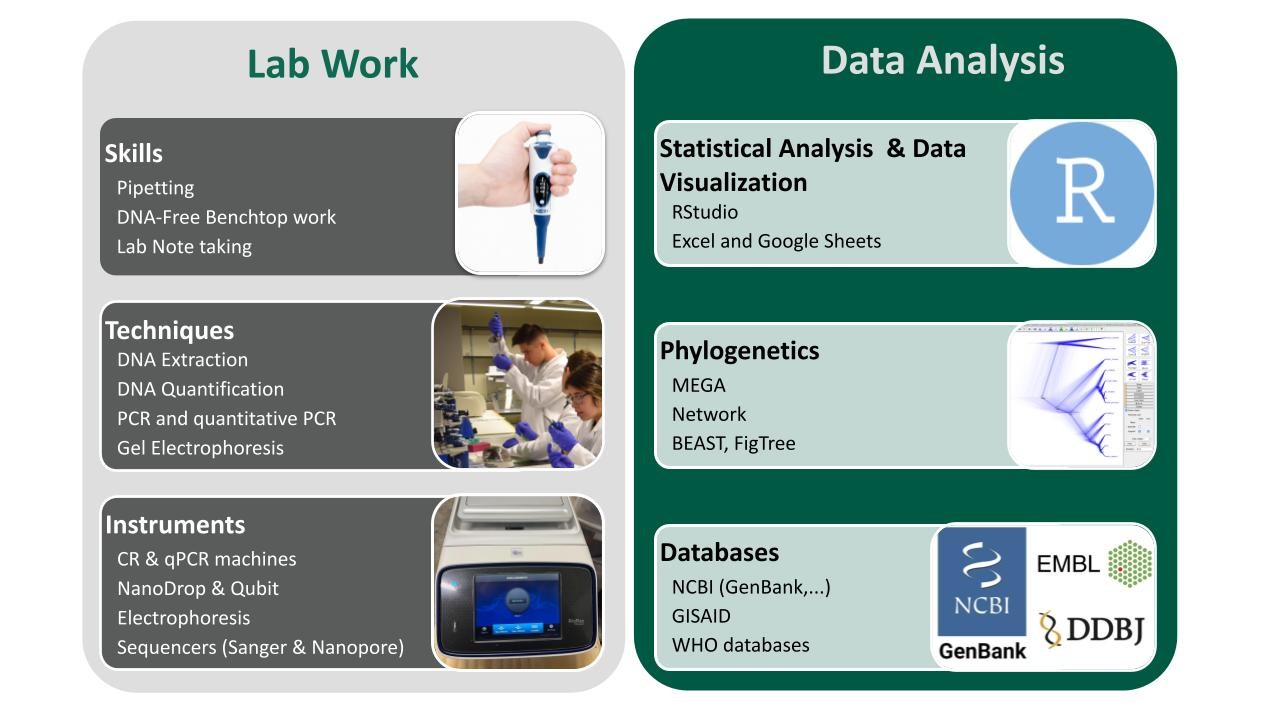 Lab Work

Skills
Pipetting
DNA-Free Benchtop work
Lab Note taking

Techniques
DNA Extraction
DNA Quantification
PCR and quantitative PCR
Gel Electrophoresis

Instruments
CR & qPCR machines
NanoDrop & Qubit
Electrophoresis
Sequencers (Sanger & Nanopore)

Data Analysis

Statistical Analysis & Data Visualization
RStudio
Excel and Google Sheets

R

Phylogenetics
MEGA
Network
BEAST, FigTree

Databases
NCBI (GenBank,...)
GISAID
WHO databases

NCBI
GenBank
EMBL
DDBJ